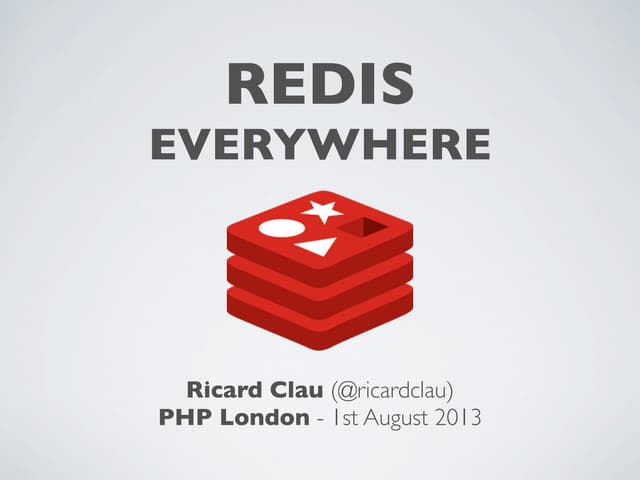 REDIS
EVERYWHERE

Ricard Clau (@ricardclau)
PHP London - 1st August 2013